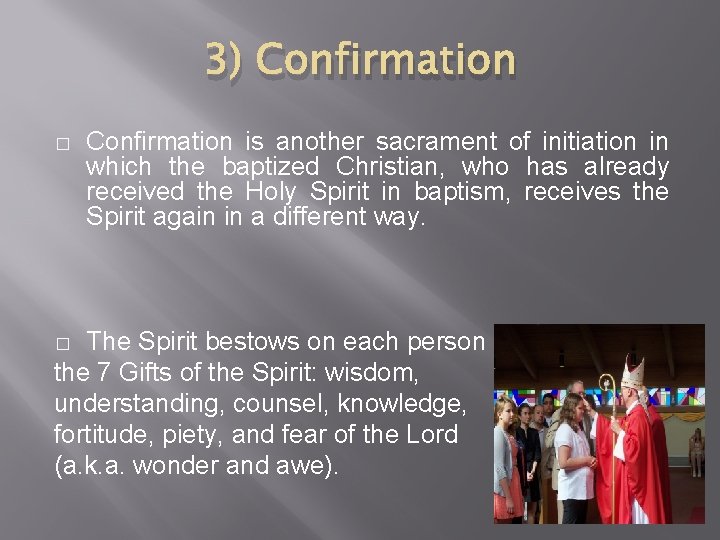 3) Confirmation

□ Confirmation is another sacrament of initiation in which the baptized Christian, who has already received the Holy Spirit in baptism, receives the Spirit again in a different way.

□ The Spirit bestows on each person the 7 Gifts of the Spirit: wisdom, understanding, counsel, knowledge, fortitude, piety, and fear of the Lord (a.k.a. wonder and awe).